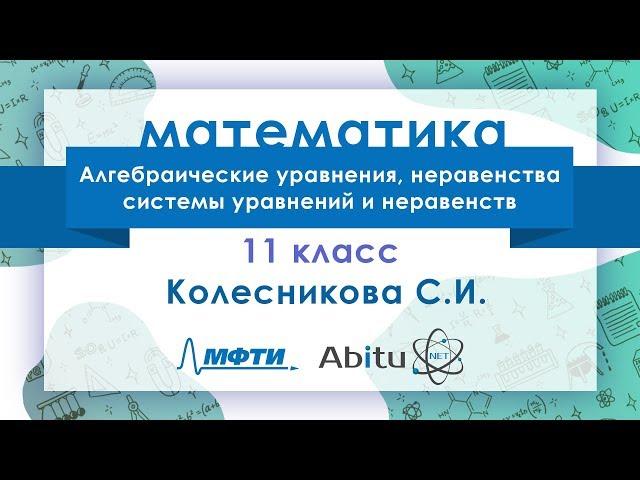 математика

Алгебраические уравнения, неравенства системы уравнений и неравенств

11 класс

Колесникова С.И.

МФТИ

Abitu NET